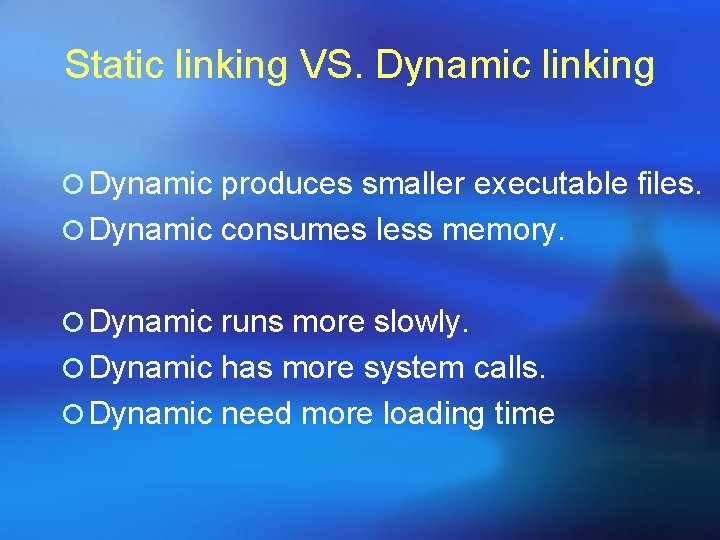 Static linking VS. Dynamic linking

Dynamic produces smaller executable files.
Dynamic consumes less memory.

Dynamic runs more slowly.
Dynamic has more system calls.
Dynamic need more loading time